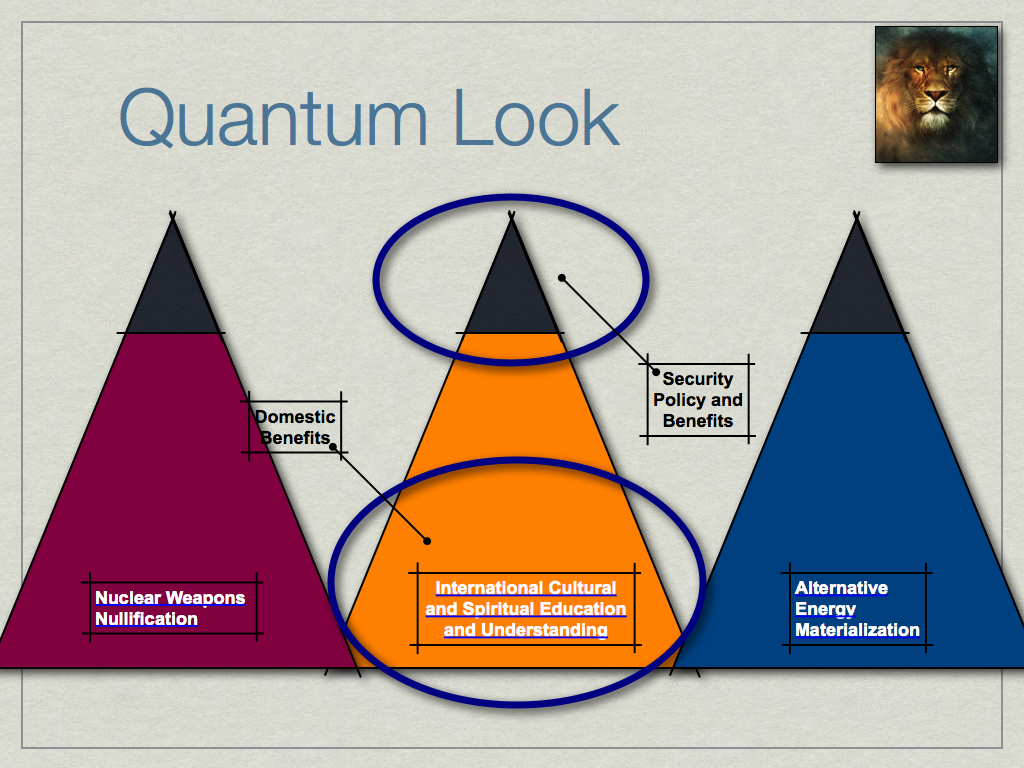 Quantum Look

Domestic Benefits

Security Policy and Benefits

Nuclear Weapons Nullification

International Cultural and Spiritual Education and Understanding

Alternative Energy Materialization